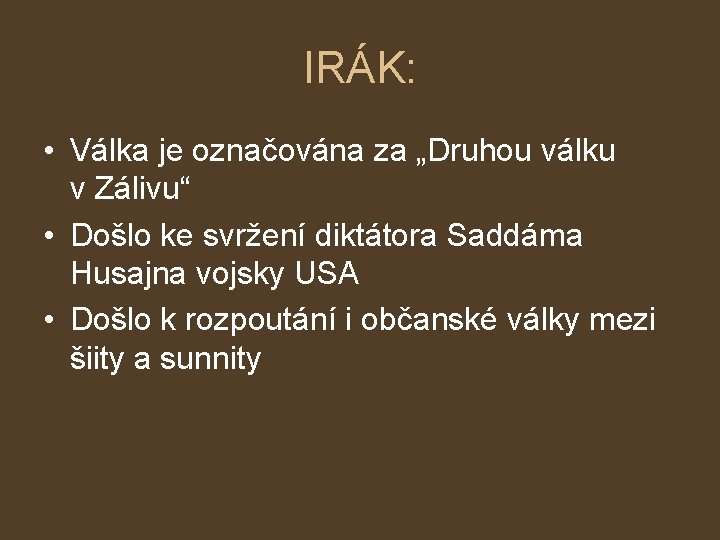 IRÁK:

• Válka je označována za „Druhou válku v Zálivu“
• Došlo ke svržení diktátora Saddáma Husajna vojsky USA
• Došlo k rozpoutání i občanské války mezi šiity a sunnity